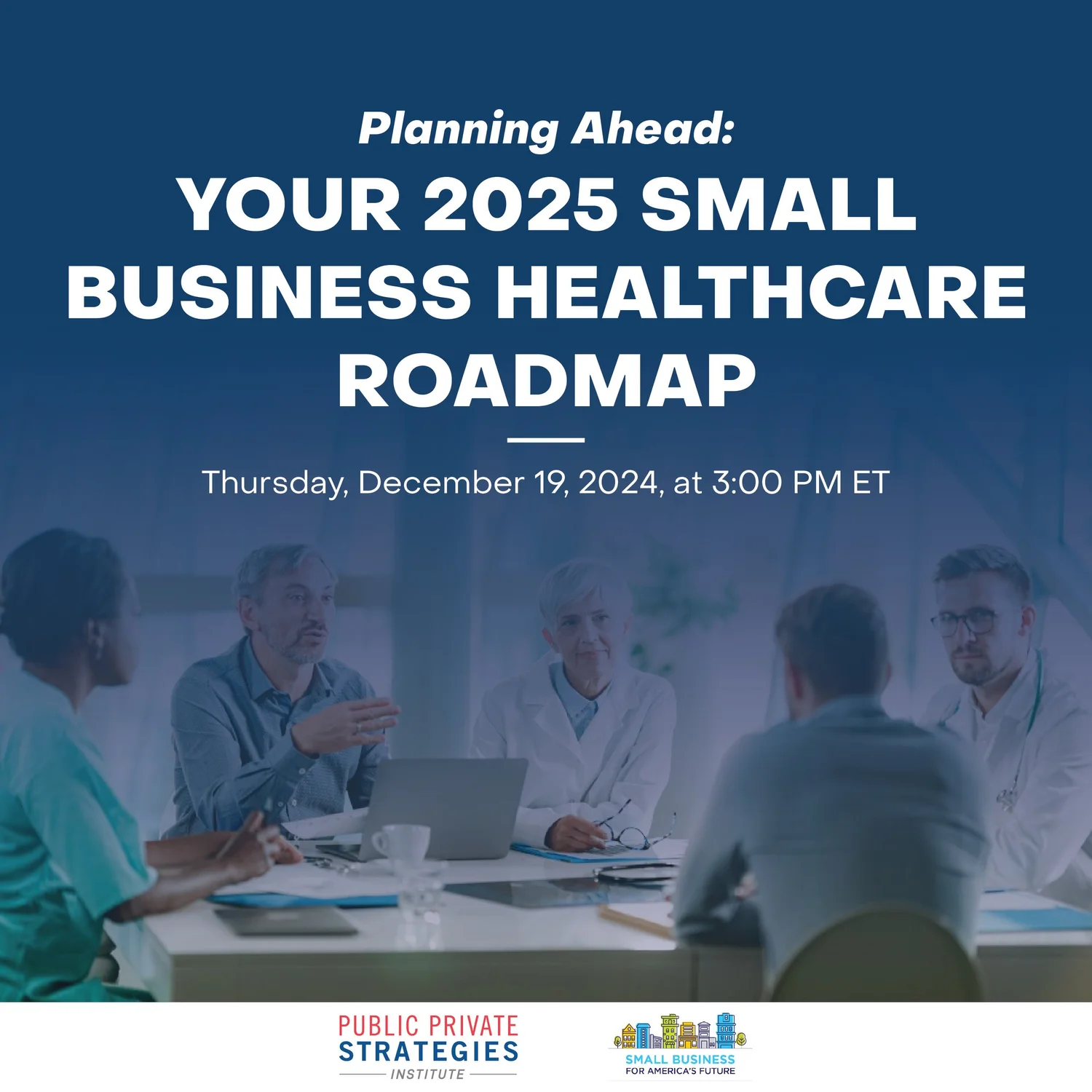 Planning Ahead:

YOUR 2025 SMALL BUSINESS HEALTHCARE ROADMAP

Thursday, December 19, 2024, at 3:00 PM ET

PUBLIC PRIVATE STRATEGIES INSTITUTE

SMALL BUSINESS FOR AMERICA'S FUTURE